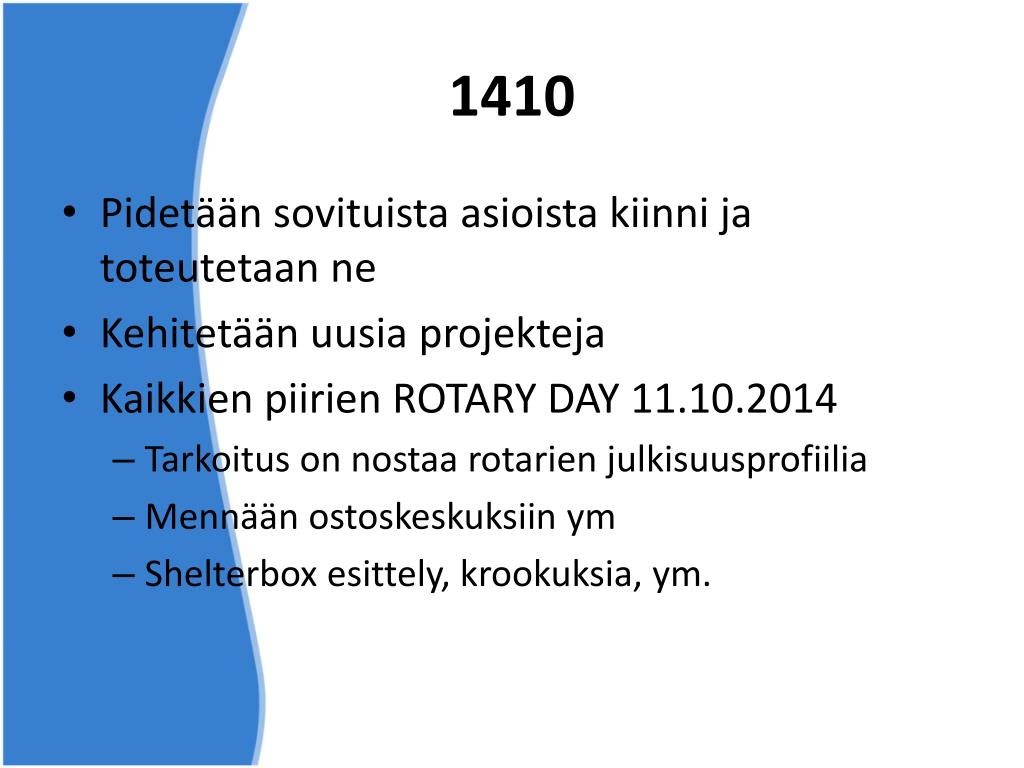 1410

• Pidetään sovituista asioista kiinni ja toteutetaan ne
• Kehitetään uusia projekteja
• Kaikkien piirien ROTARY DAY 11.10.2014
– Tarkoitus on nostaa rotarien julkisuusprofiilia
– Mennään ostoskeskuksiin ym
– Shelterbox esittely, krookuksia, ym.